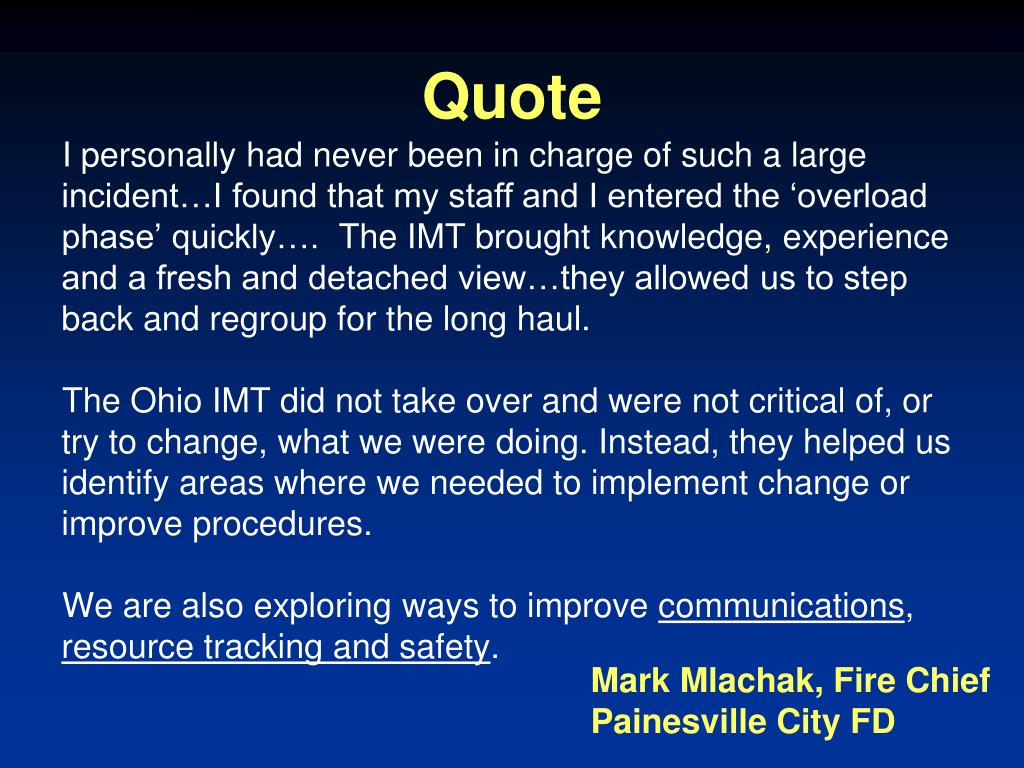 Quote

I personally had never been in charge of such a large incident…I found that my staff and I entered the ‘overload phase’ quickly…. The IMT brought knowledge, experience and a fresh and detached view…they allowed us to step back and regroup for the long haul.

The Ohio IMT did not take over and were not critical of, or try to change, what we were doing. Instead, they helped us identify areas where we needed to implement change or improve procedures.

We are also exploring ways to improve communications, resource tracking and safety.

Mark Mlachak, Fire Chief
Painesville City FD